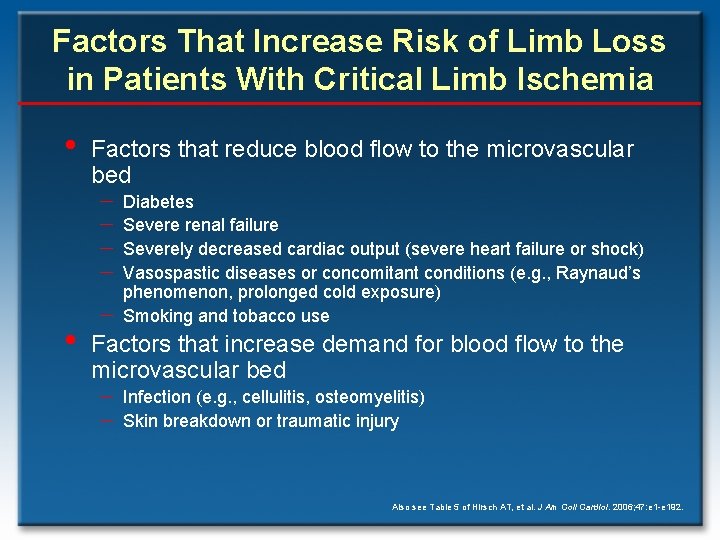 Factors That Increase Risk of Limb Loss in Patients With Critical Limb Ischemia

• Factors that reduce blood flow to the microvascular bed
– Diabetes
– Severe renal failure
– Severely decreased cardiac output (severe heart failure or shock)
– Vasospastic diseases or concomitant conditions (e.g., Raynaud's phenomenon, prolonged cold exposure)
– Smoking and tobacco use

• Factors that increase demand for blood flow to the microvascular bed
– Infection (e.g., cellulitis, osteomyelitis)
– Skin breakdown or traumatic injury

Also see Table 5 of Hirsch AT, et al. J Am Coll Cardiol. 2006;47:e1-e192.